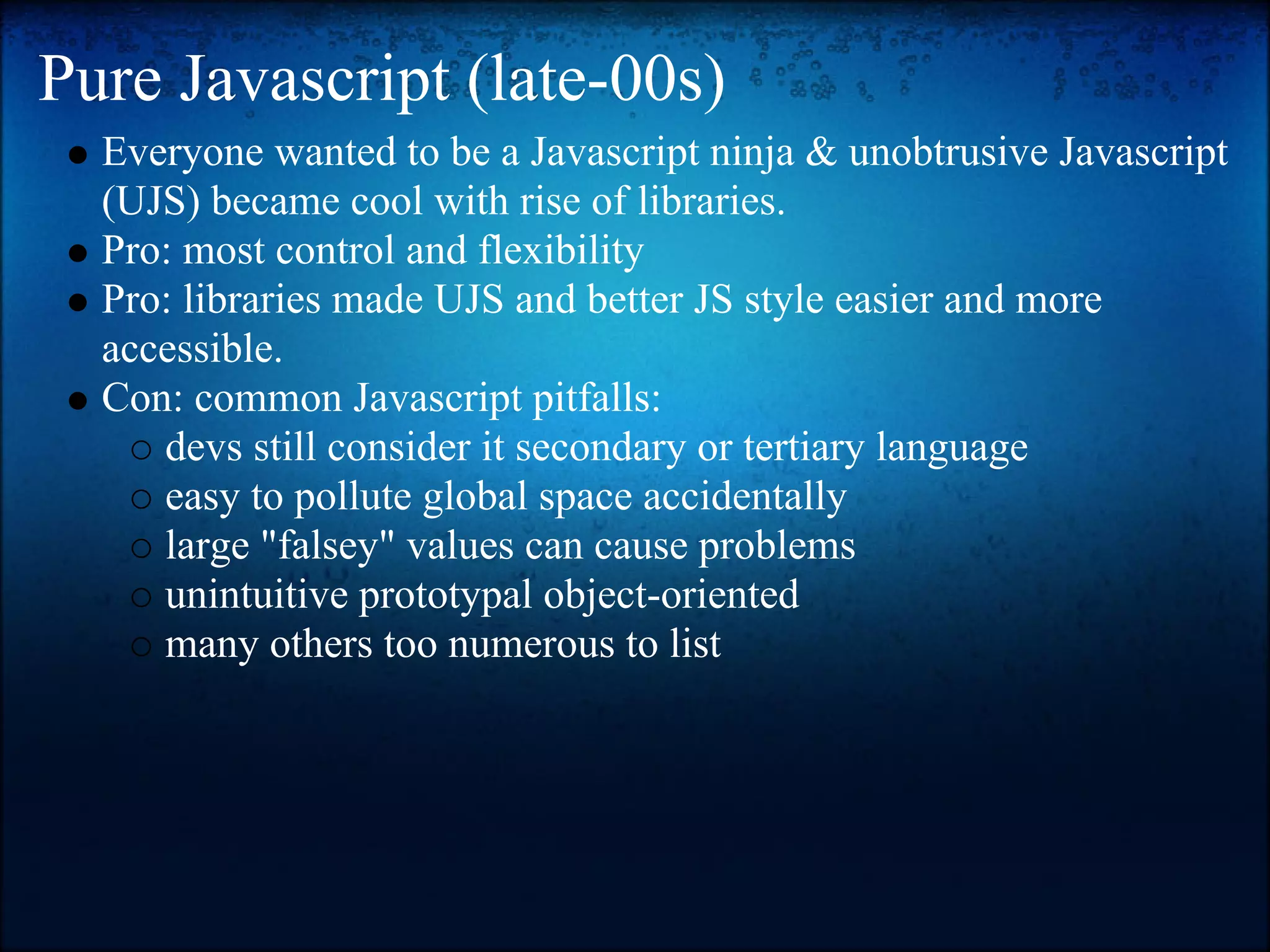 Pure Javascript (late-00s)

- Everyone wanted to be a Javascript ninja & unobtrusive Javascript (UJS) became cool with rise of libraries.
- Pro: most control and flexibility
- Pro: libraries made UJS and better JS style easier and more accessible.
- Con: common Javascript pitfalls:
  - devs still consider it secondary or tertiary language
  - easy to pollute global space accidentally
  - large "falsey" values can cause problems
  - unintuitive prototypal object-oriented
  - many others too numerous to list